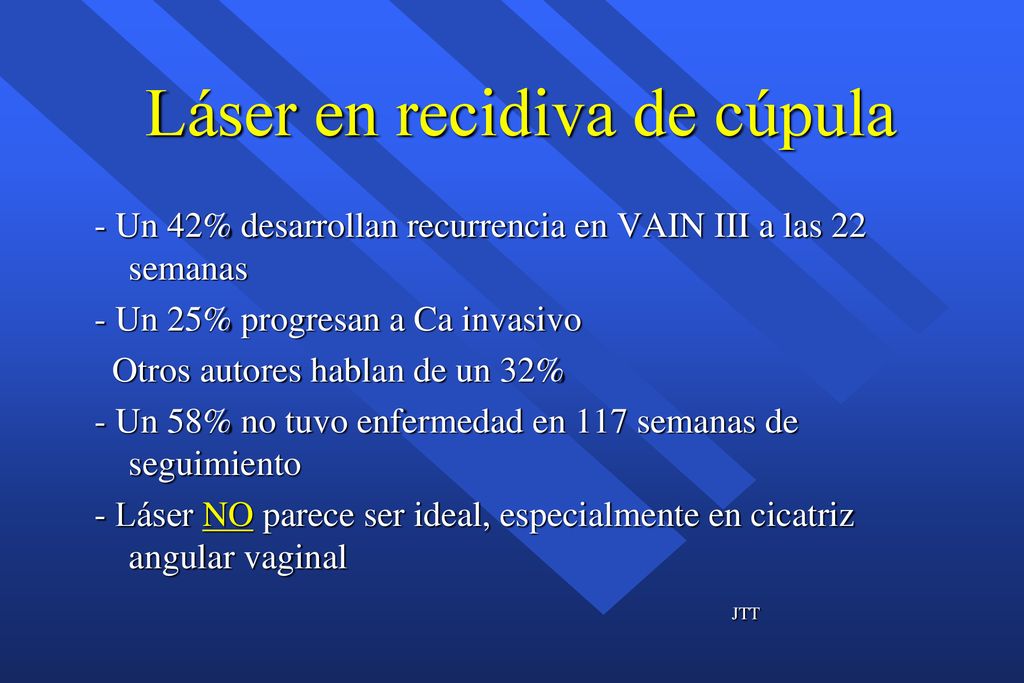 Láser en recidiva de cúpula

- Un 42% desarrollan recurrencia en VAIN III a las 22 semanas

- Un 25% progresan a Ca invasivo

Otros autores hablan de un 32%

- Un 58% no tuvo enfermedad en 117 semanas de seguimiento

- Láser NO parece ser ideal, especialmente en cicatriz angular vaginal

JTT